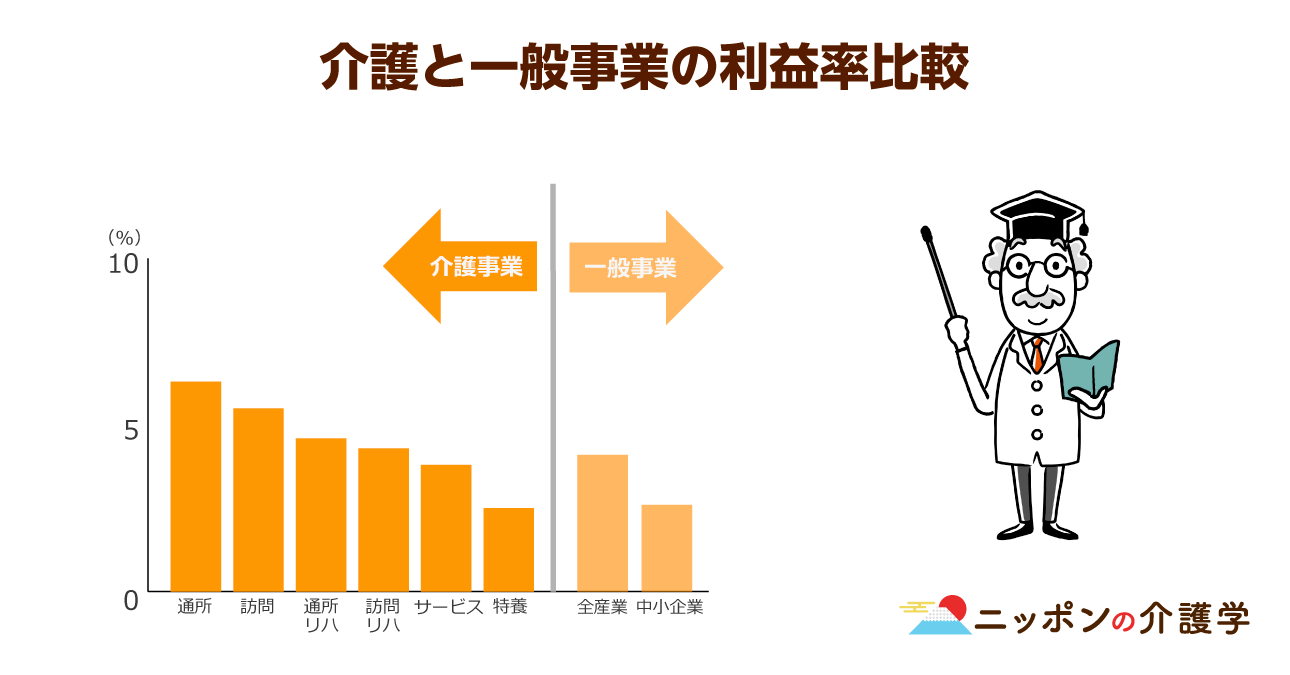 介護と一般事業の利益率比較

(%)
10
5
0

介護事業
一般事業

通所
訪問
通所リハ
訪問リハ
サービス
特養
全産業
中小企業

ニッポンの介護学